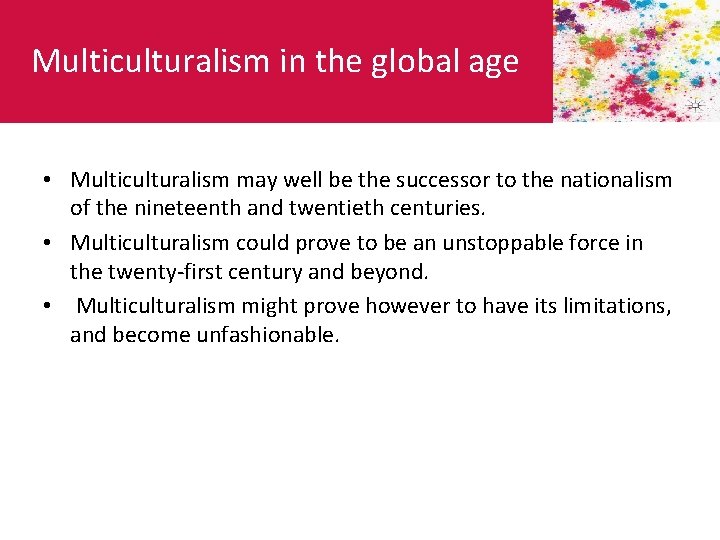 Multiculturalism in the global age

• Multiculturalism may well be the successor to the nationalism of the nineteenth and twentieth centuries.

• Multiculturalism could prove to be an unstoppable force in the twenty-first century and beyond.

• Multiculturalism might prove however to have its limitations, and become unfashionable.